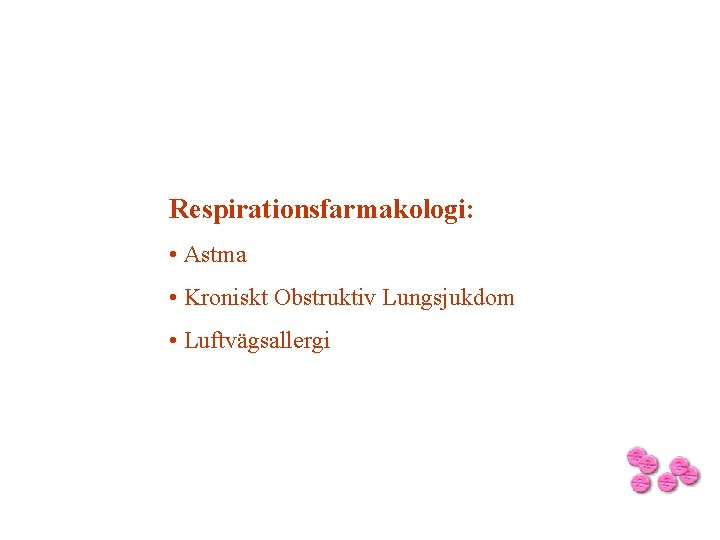 Respirationsfarmakologi:

• Astma

• Kroniskt Obstruktiv Lungsjukdom

• Luftvägsallergi